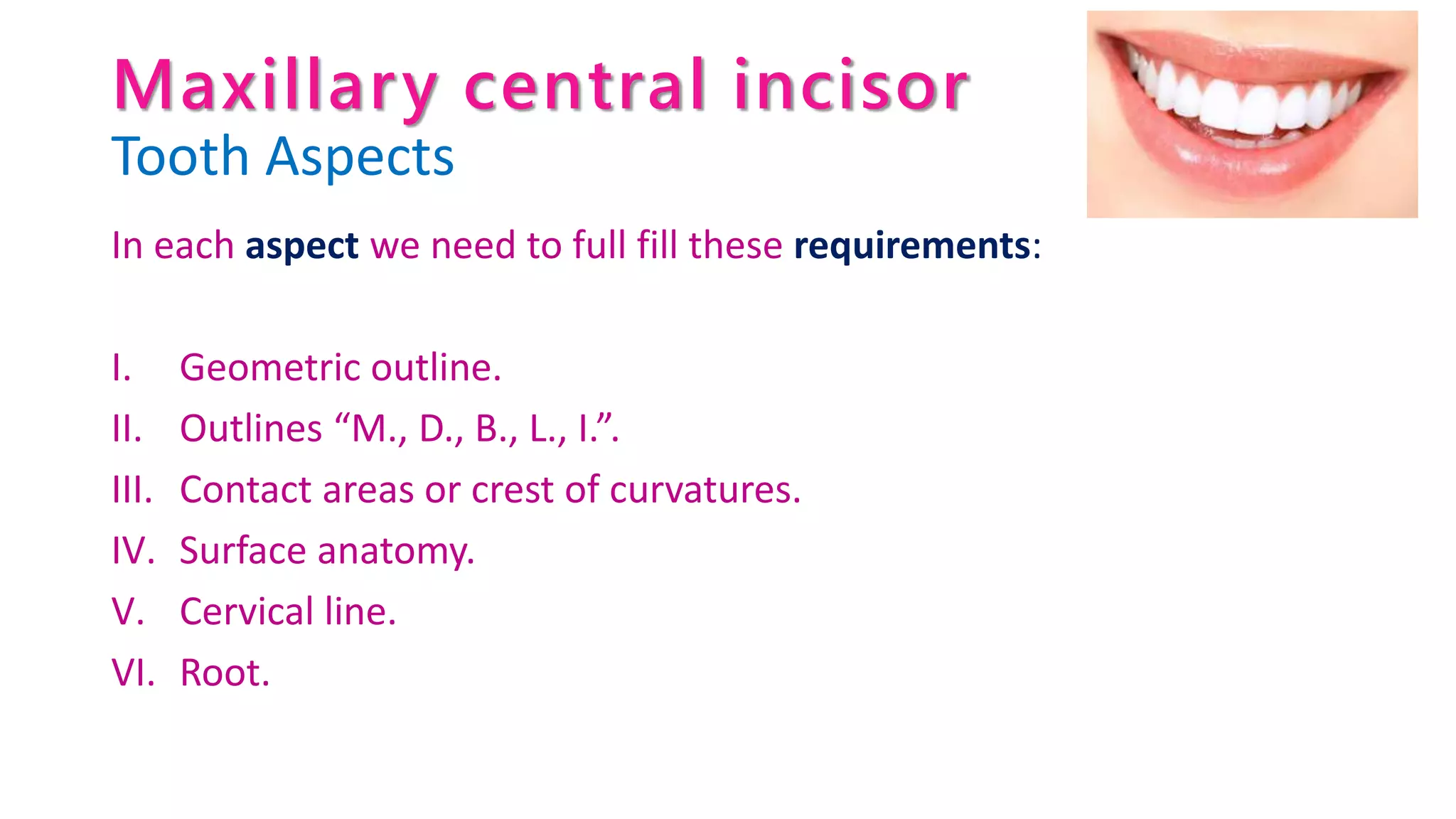 Maxillary central incisor
Tooth Aspects

In each aspect we need to full fill these requirements:

I. Geometric outline.
II. Outlines “M., D., B., L., I.”.
III. Contact areas or crest of curvatures.
IV. Surface anatomy.
V. Cervical line.
VI. Root.